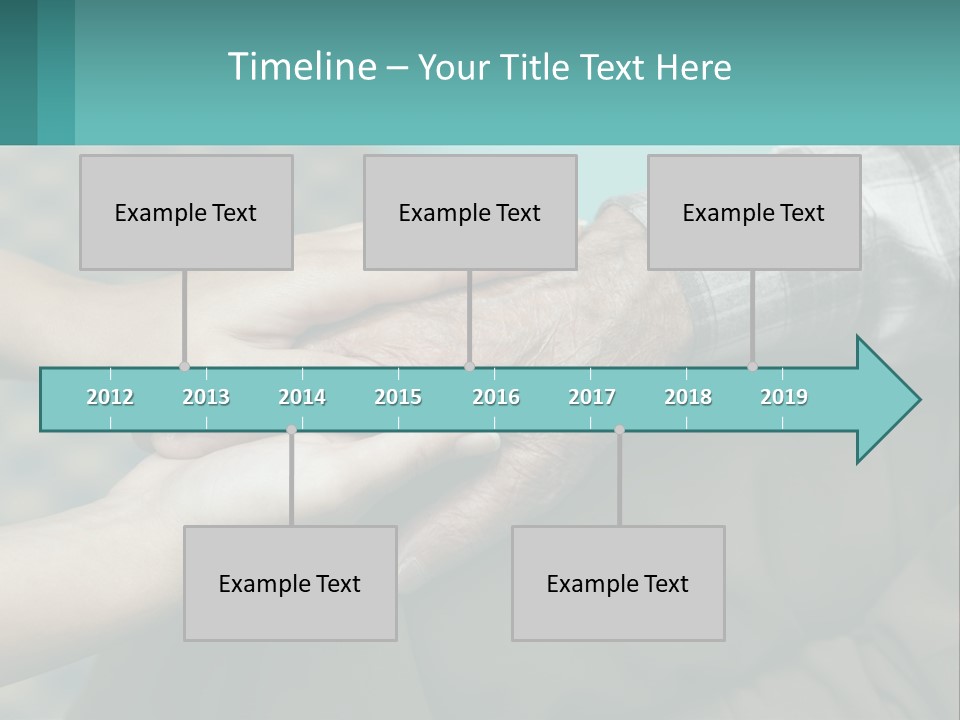 Timeline – Your Title Text Here

Example Text

Example Text

Example Text

2012 2013 2014 2015 2016 2017 2018 2019

Example Text

Example Text